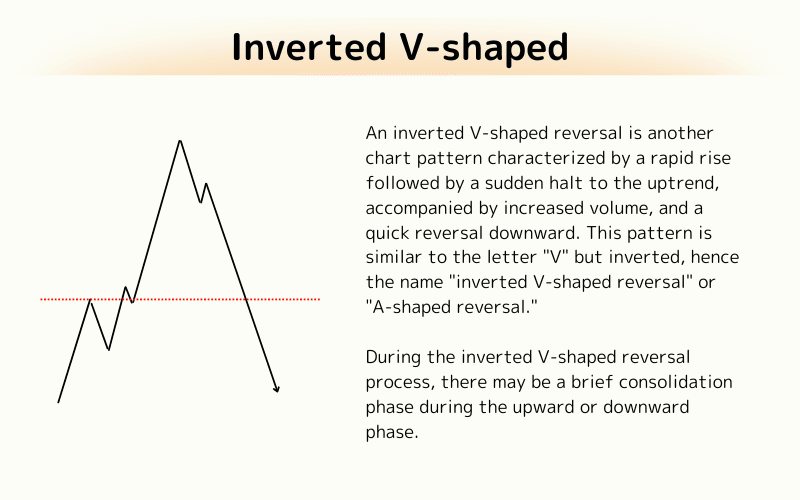 Inverted V-shaped

An inverted V-shaped reversal is another chart pattern characterized by a rapid rise followed by a sudden halt to the uptrend, accompanied by increased volume, and a quick reversal downward. This pattern is similar to the letter "V" but inverted, hence the name "inverted V-shaped reversal" or "A-shaped reversal."

During the inverted V-shaped reversal process, there may be a brief consolidation phase during the upward or downward phase.